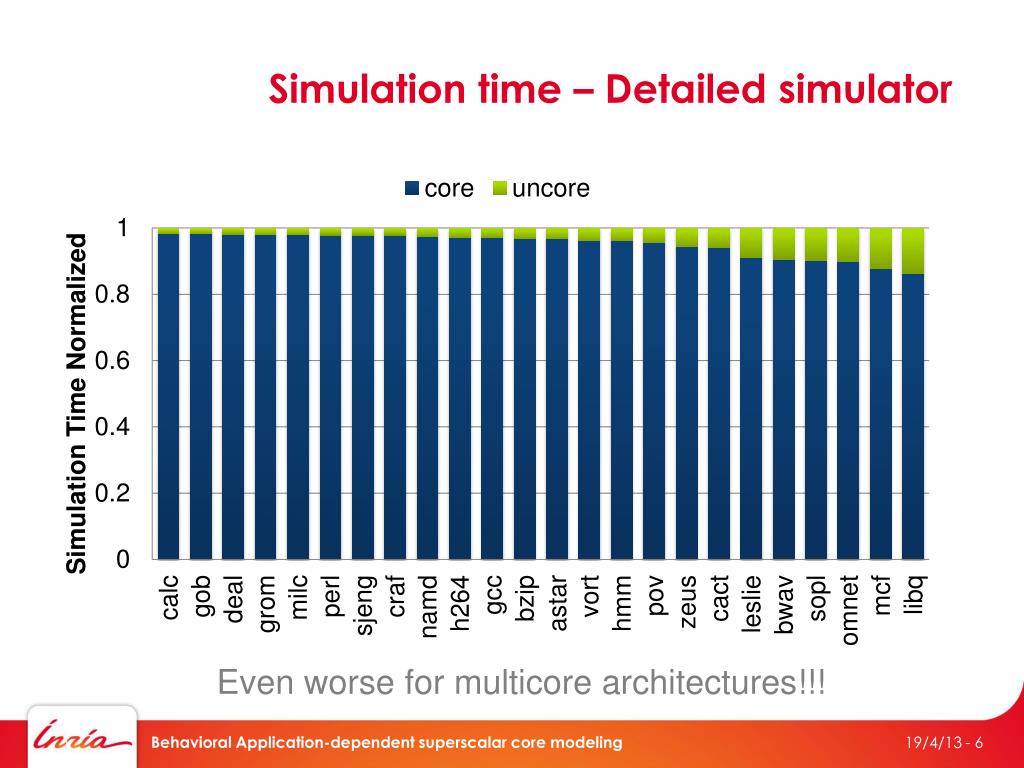 Simulation time – Detailed simulator

core uncore

Simulation Time Normalized

1
0.8
0.6
0.4
0.2
0

calc gob deal grom milc perl sjeng craf namd h264 gcc bzip astar vort hmm pov zeus cact leslie bwav sopl omnet mcf libq

Even worse for multicore architectures!!!

Inria

Behavioral Application-dependent superscalar core modeling

19/4/13 - 6